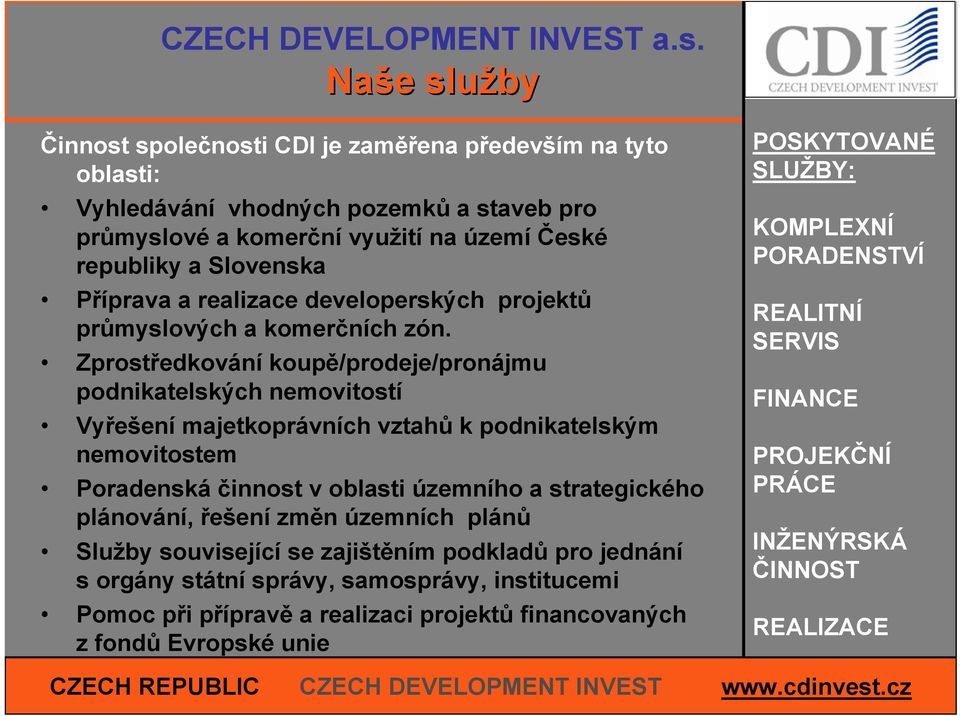 CZECH DEVELOPMENT INVEST a.s.
Naše služby

CDI
CZECH DEVELOPMENT INVEST

Činnost společnosti CDI je zaměřena především na tyto oblasti:
• Vyhledávání vhodných pozemků a staveb pro průmyslové a komerční využití na území České republiky a Slovenska
• Příprava a realizace developerských projektů průmyslových a komerčních zón.
• Zprostředkování koupě/prodeje/pronájmu podnikatelských nemovitostí
• Vyřešení majetkoprávních vztahů k podnikatelským nemovitostem
• Poradenská činnost v oblasti územního a strategického plánování, řešení změn územních plánů
• Služby související se zajištěním podkladů pro jednání s orgány státní správy, samosprávy, institucemi
• Pomoc při přípravě a realizaci projektů financovaných z fondů Evropské unie

POSKYTOVANÉ SLUŽBY:

KOMPLEXNÍ PORADENSTVÍ

REALITNÍ SERVIS

FINANCE

PROJEKČNÍ PRÁCE

INŽENÝRSKÁ ČINNOST

REALIZACE

CZECH REPUBLIC CZECH DEVELOPMENT INVEST www.cdinvest.cz